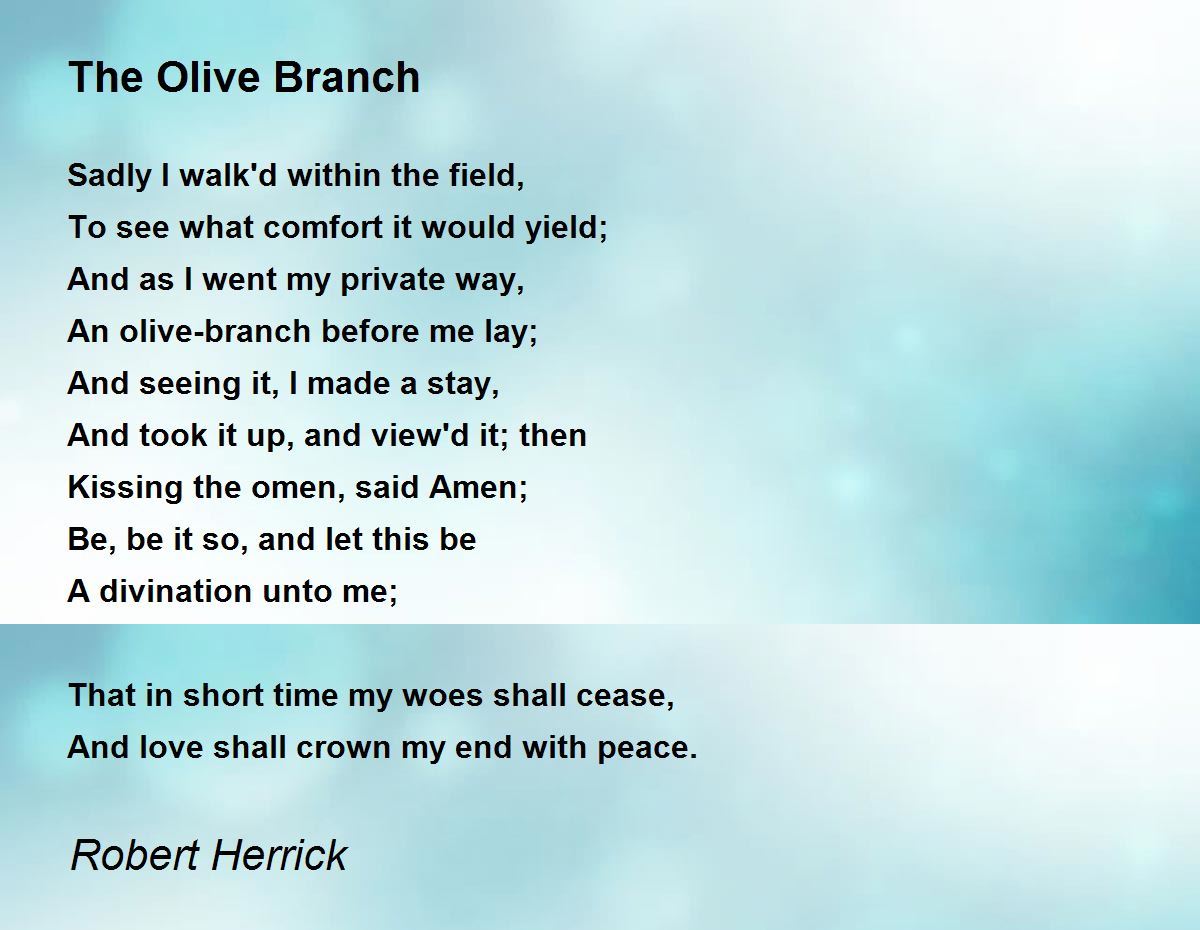 The Olive Branch

Sadly I walk'd within the field,
To see what comfort it would yield;
And as I went my private way,
An olive-branch before me lay;
And seeing it, I made a stay,
And took it up, and view'd it; then
Kissing the omen, said Amen;
Be, be it so, and let this be
A divination unto me;

That in short time my woes shall cease,
And love shall crown my end with peace.

Robert Herrick